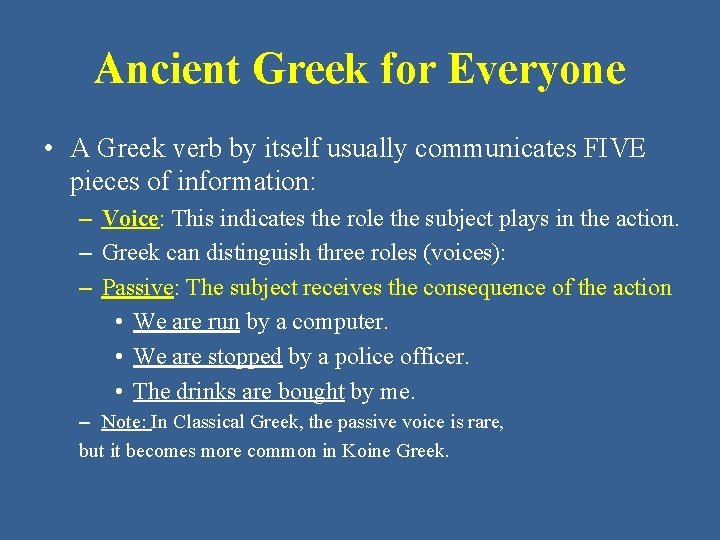 Ancient Greek for Everyone

• A Greek verb by itself usually communicates FIVE pieces of information:

– Voice: This indicates the role the subject plays in the action.

– Greek can distinguish three roles (voices):

– Passive: The subject receives the consequence of the action

• We are run by a computer.

• We are stopped by a police officer.

• The drinks are bought by me.

– Note: In Classical Greek, the passive voice is rare, but it becomes more common in Koine Greek.